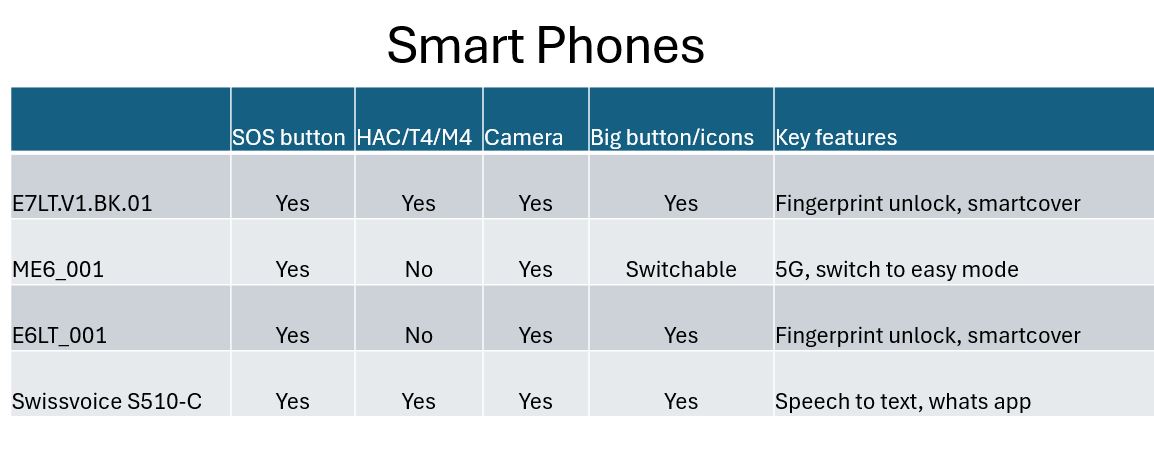 Smart Phones

| | SOS button | HAC/T4/M4 | Camera | Big button/icons | Key features |
|---|---|---|---|---|---|
| E7LT.V1.BK.01 | Yes | Yes | Yes | Yes | Fingerprint unlock, smartcover |
| ME6_001 | Yes | No | Yes | Switchable | 5G, switch to easy mode |
| E6LT_001 | Yes | No | Yes | Yes | Fingerprint unlock, smartcover |
| Swissvoice S510-C | Yes | Yes | Yes | Yes | Speech to text, whats app |